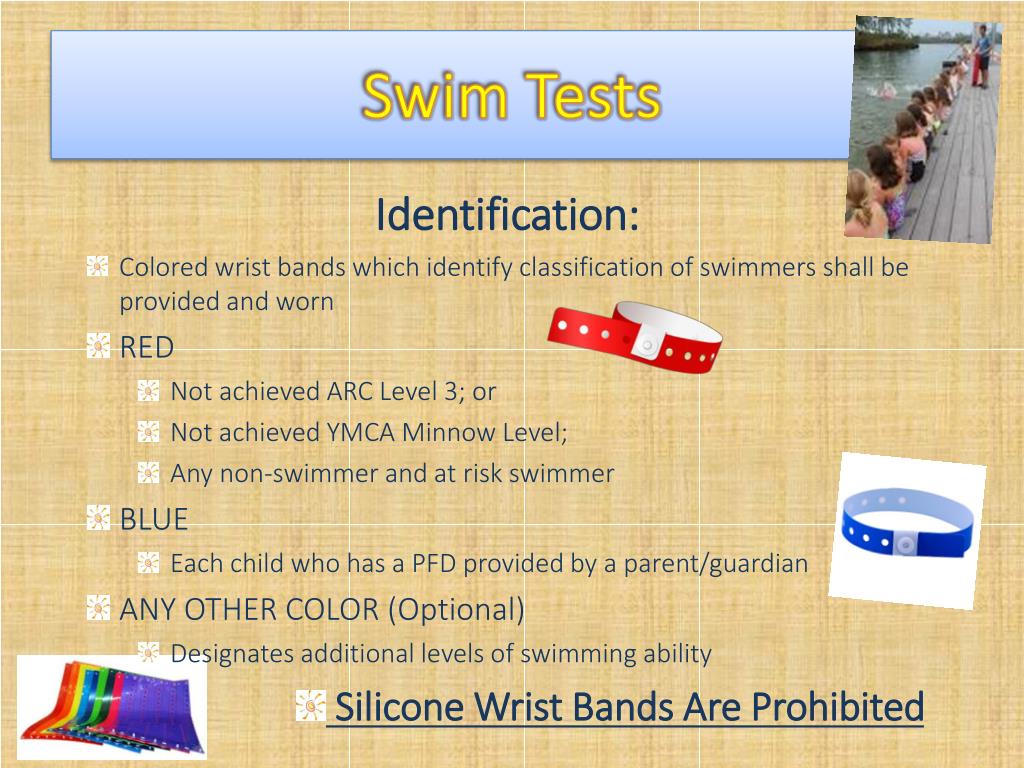 Swim Tests

Identification:

Colored wrist bands which identify classification of swimmers shall be provided and worn

RED

Not achieved ARC Level 3; or

Not achieved YMCA Minnow Level;

Any non-swimmer and at risk swimmer

BLUE

Each child who has a PFD provided by a parent/guardian

ANY OTHER COLOR (Optional)

Designates additional levels of swimming ability

Silicone Wrist Bands Are Prohibited